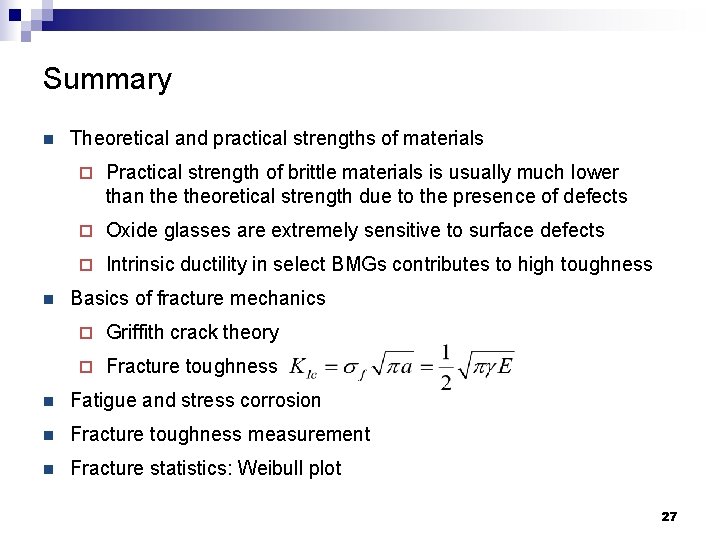 Summary

Theoretical and practical strengths of materials

Practical strength of brittle materials is usually much lower than the theoretical strength due to the presence of defects

Oxide glasses are extremely sensitive to surface defects

Intrinsic ductility in select BMGs contributes to high toughness

Basics of fracture mechanics

Griffith crack theory

Fracture toughness $K_{Ic} = \sigma_f \sqrt{\pi a} = \frac{1}{2}\sqrt{\pi \gamma E}$

Fatigue and stress corrosion

Fracture toughness measurement

Fracture statistics: Weibull plot

27